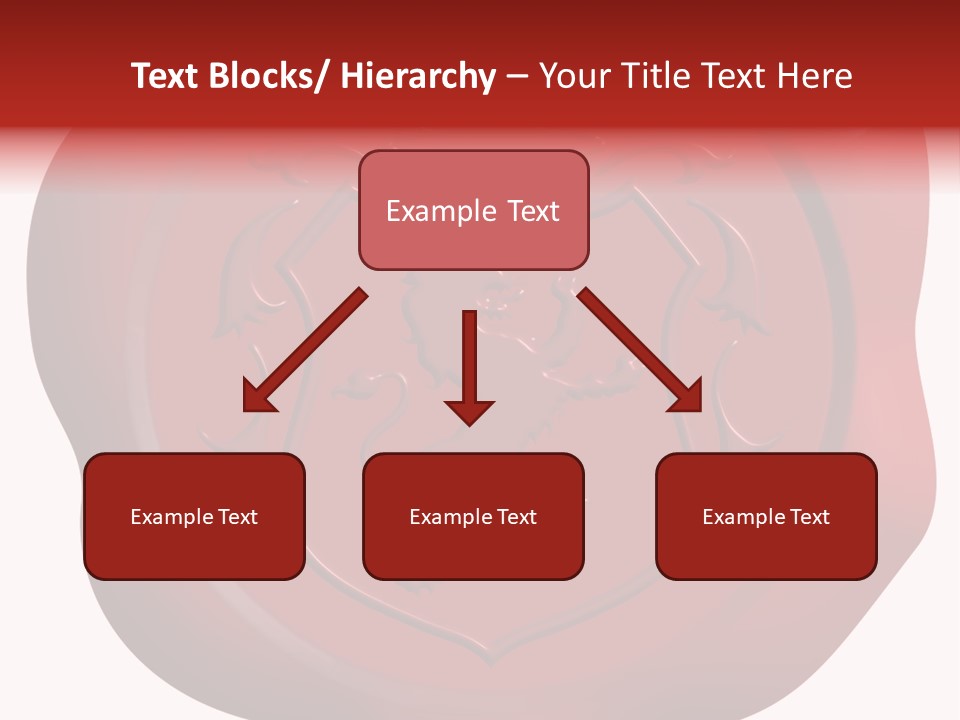 Text Blocks/ Hierarchy – Your Title Text Here

Example Text

Example Text

Example Text

Example Text